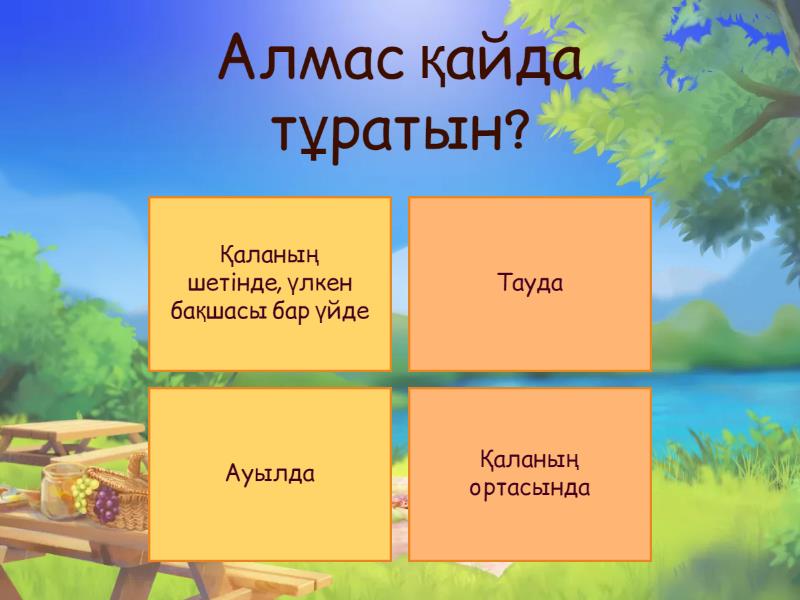 Алмас қайда тұратын?

Қаланың шетінде, үлкен бақшасы бар үйде

Тауда

Ауылда

Қаланың ортасында